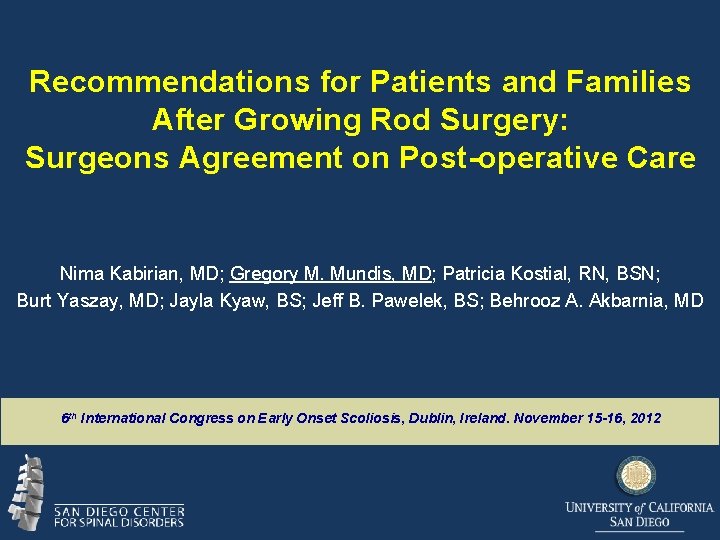 Recommendations for Patients and Families After Growing Rod Surgery: Surgeons Agreement on Post-operative Care

Nima Kabirian, MD; Gregory M. Mundis, MD; Patricia Kostial, RN, BSN; Burt Yaszay, MD; Jayla Kyaw, BS; Jeff B. Pawelek, BS; Behrooz A. Akbarnia, MD

6th International Congress on Early Onset Scoliosis, Dublin, Ireland. November 15-16, 2012

SAN DIEGO CENTER FOR SPINAL DISORDERS

UNIVERSITY of CALIFORNIA SAN DIEGO